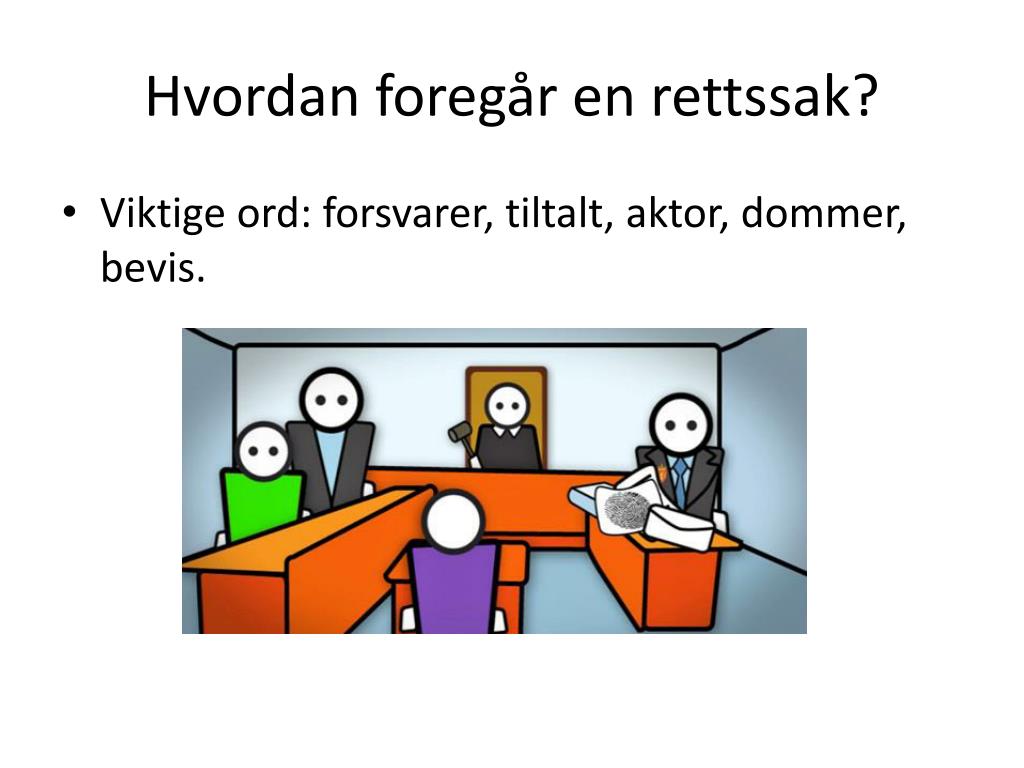 Hvordan foregår en rettssak?

• Viktige ord: forsvarer, tiltalt, aktor, dommer, bevis.